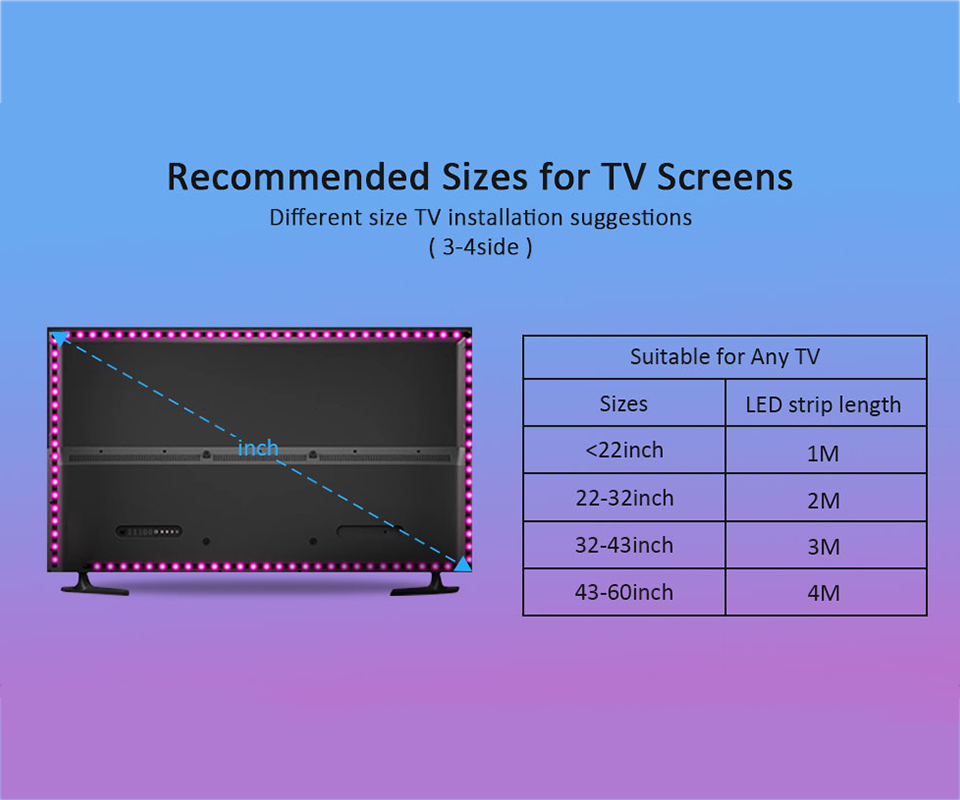 Recommended Sizes for TV Screens

Different size TV installation suggestions
( 3-4side )

inch

| Suitable for Any TV | |
|---|---|
| Sizes | LED strip length |
| <22inch | 1M |
| 22-32inch | 2M |
| 32-43inch | 3M |
| 43-60inch | 4M |